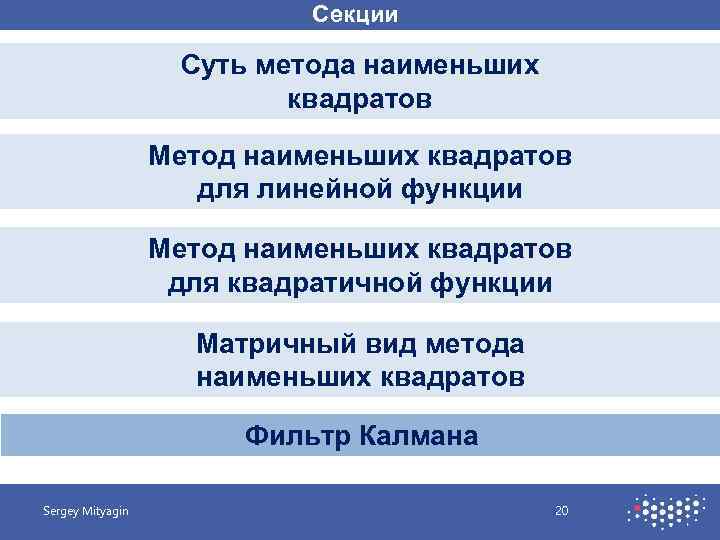 Секции

Суть метода наименьших квадратов

Метод наименьших квадратов для линейной функции

Метод наименьших квадратов для квадратичной функции

Матричный вид метода наименьших квадратов

Фильтр Калмана

Sergey Mityagin

20